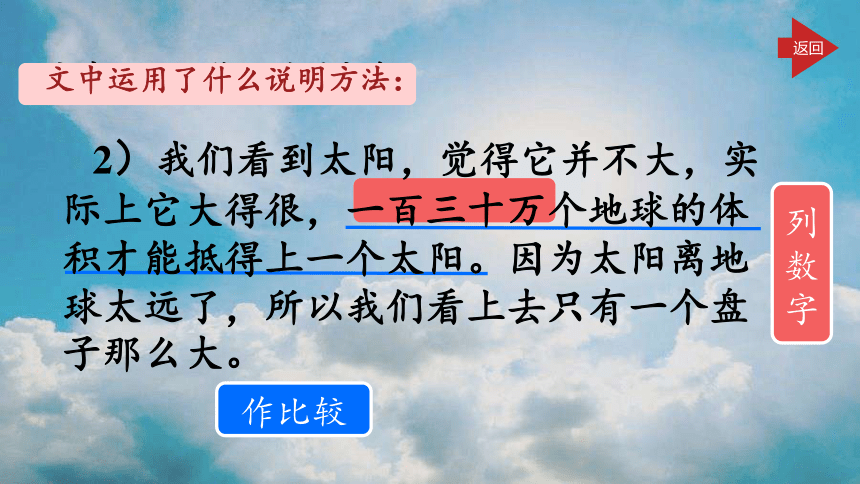 返回

文中运用了什么说明方法：

2）我们看到太阳，觉得它并不大，实际上它大得很，一百三十万个地球的体积才能抵得上一个太阳。因为太阳离地球太远了，所以我们看上去只有一个盘子那么大。

列数字

作比较